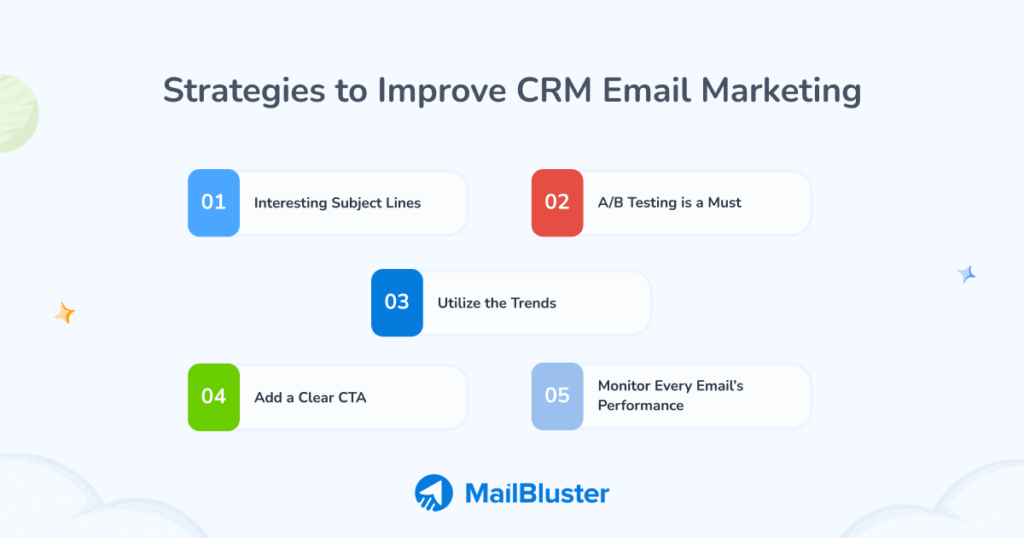 Strategies to Improve CRM Email Marketing

01 Interesting Subject Lines

02 A/B Testing is a Must

03 Utilize the Trends

04 Add a Clear CTA

05 Monitor Every Email's Performance

MailBluster